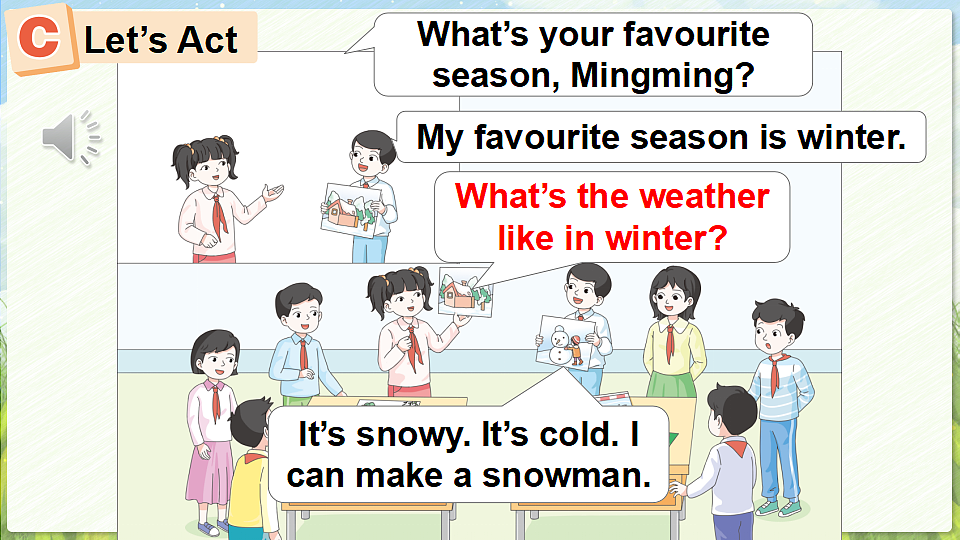 C Let's Act

What's your favourite season, Mingming?

My favourite season is winter.

What's the weather like in winter?

It's snowy. It's cold. I can make a snowman.